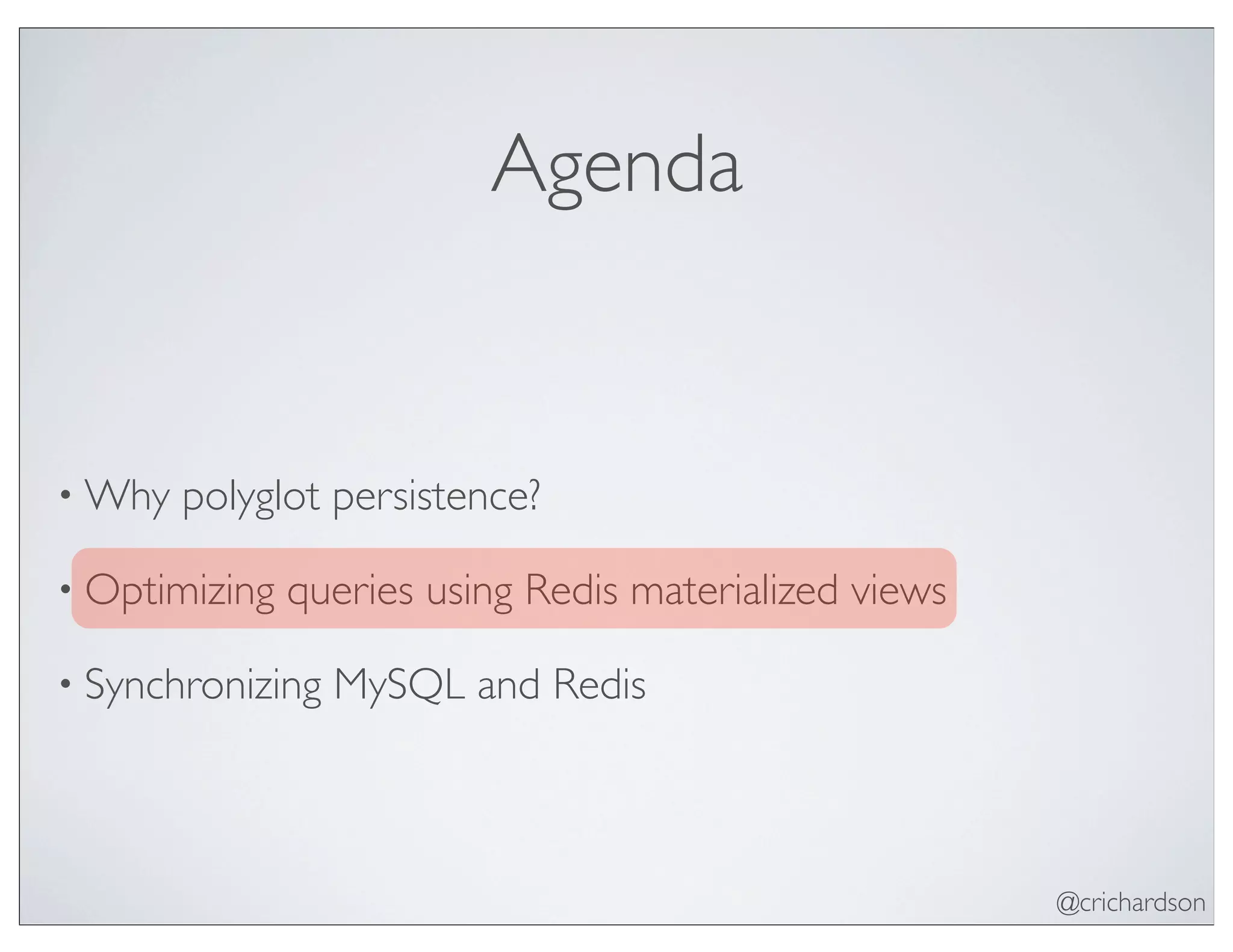 Agenda

• Why polyglot persistence?

• Optimizing queries using Redis materialized views

• Synchronizing MySQL and Redis

@crichardson